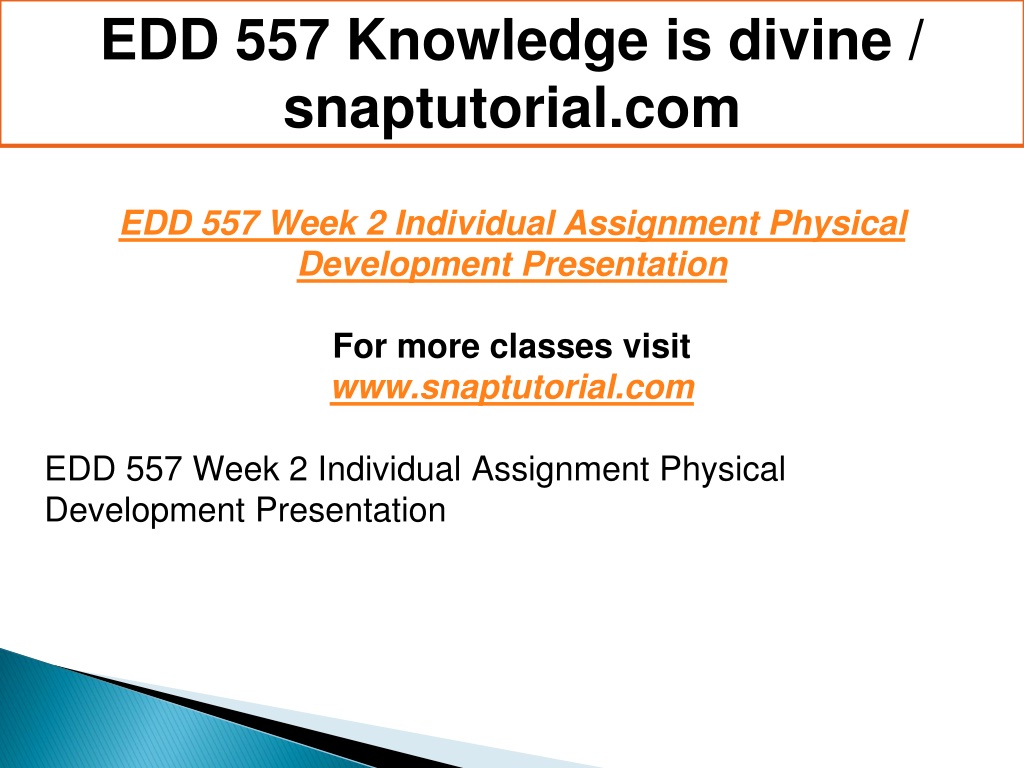 EDD 557 Knowledge is divine / snaptutorial.com

EDD 557 Week 2 Individual Assignment Physical Development Presentation

For more classes visit
www.snaptutorial.com

EDD 557 Week 2 Individual Assignment Physical Development Presentation